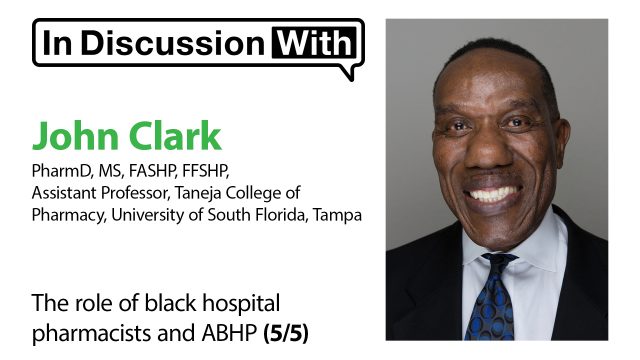 In Discussion With

John Clark

PharmD, MS, FASHP, FFSHP, Assistant Professor, Taneja College of Pharmacy, University of South Florida, Tampa

The role of black hospital pharmacists and ABHP (5/5)